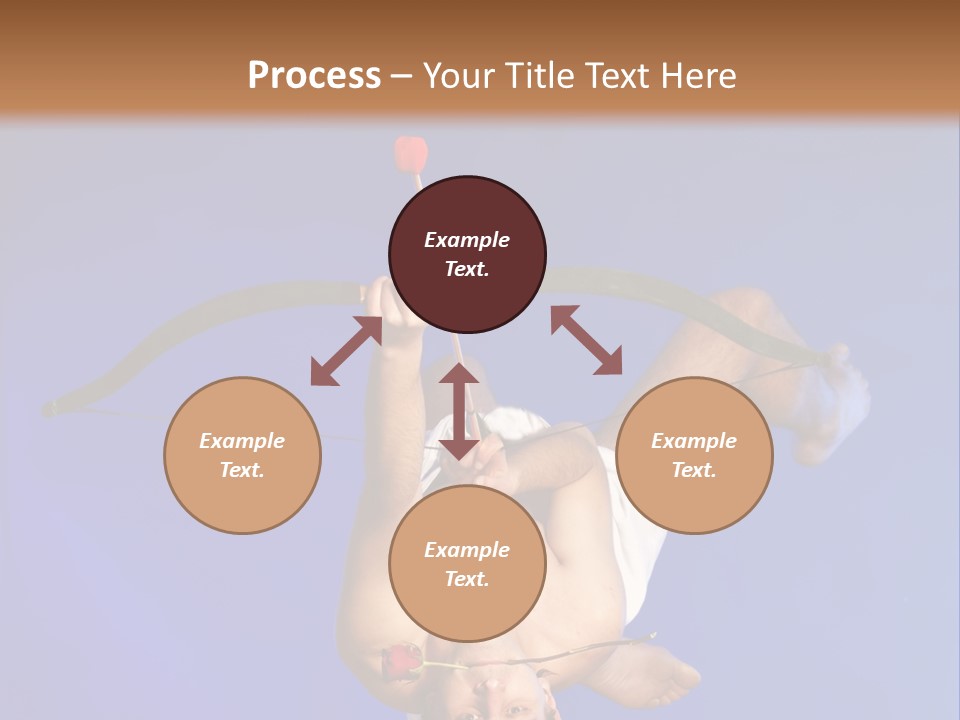 Process – Your Title Text Here

Example Text.

Example Text.

Example Text.

Example Text.